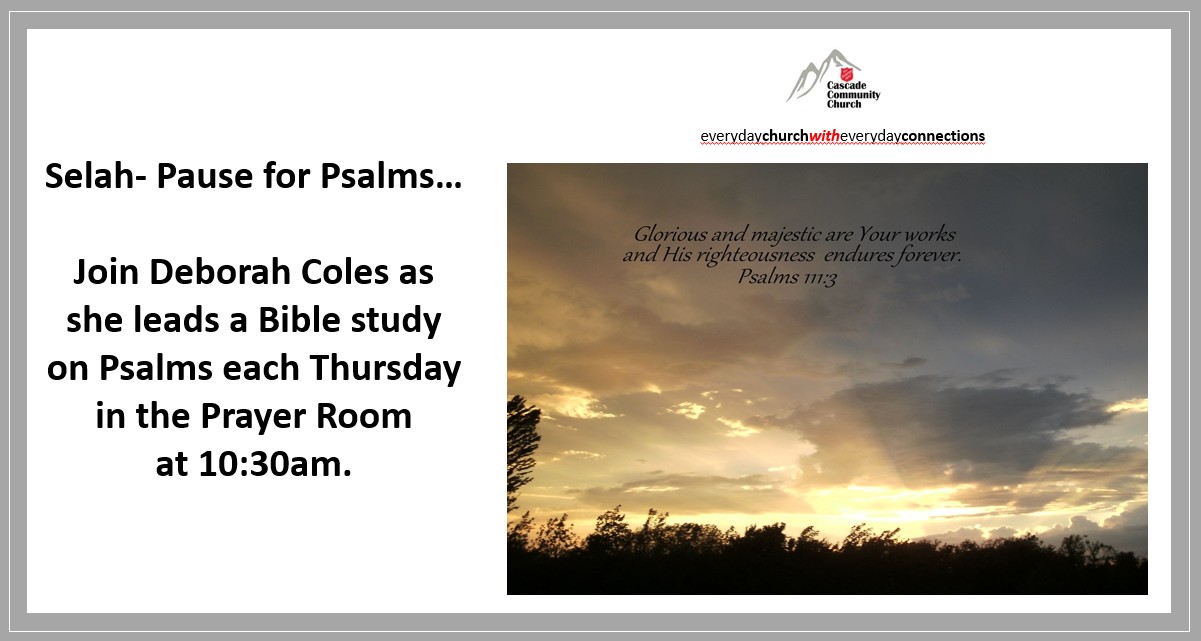 Cascade Community Church

everydaychurchwitheverydayconnections

Selah- Pause for Psalms…

Join Deborah Coles as she leads a Bible study on Psalms each Thursday in the Prayer Room at 10:30am.

Glorious and majestic are Your works and His righteousness endures forever. Psalms 111:3